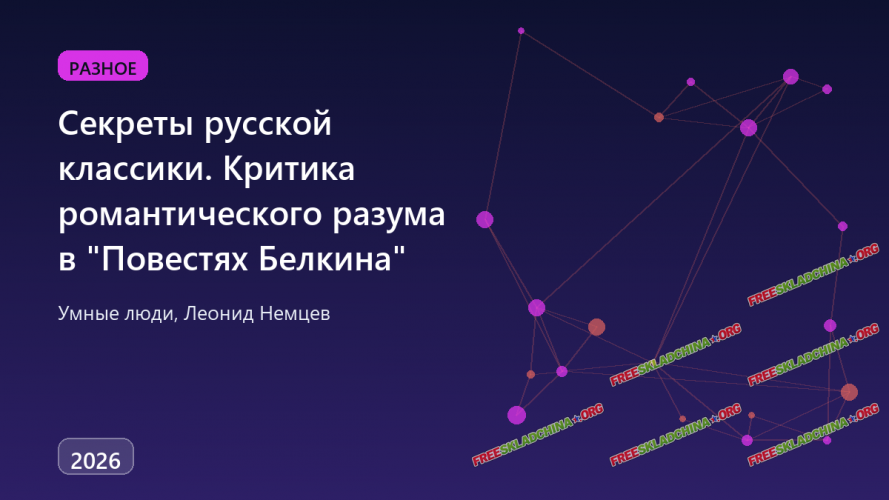 РАЗНОЕ

Секреты русской классики. Критика романтического разума в "Повестях Белкина"

Умные люди, Леонид Немцев

2026

FREESKLADCHINA.ORG
FREESKLADCHINA.ORG
FREESKLADCHINA.ORG
FREESKLADCHINA.ORG
FREESKLADCHINA.ORG
FREESKLADCHINA.ORG
FREESKLADCHINA.ORG